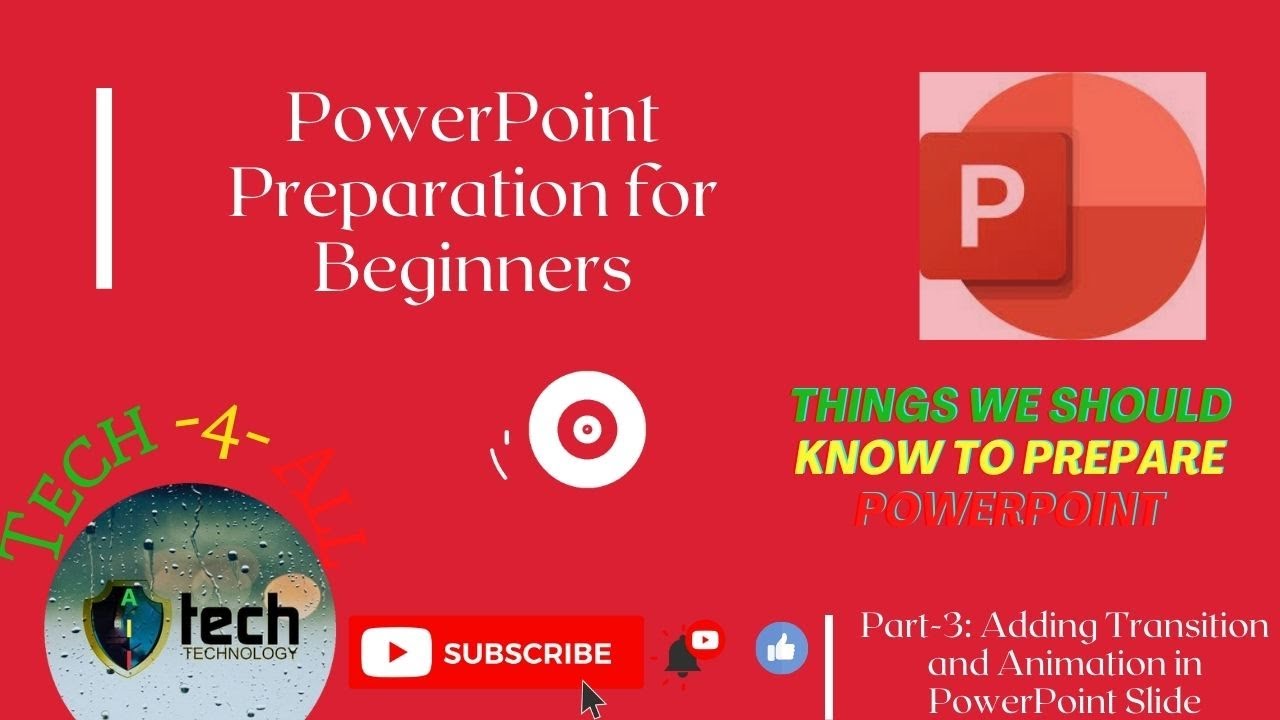 PowerPoint Preparation for Beginners

P

THINGS WE SHOULD KNOW TO PREPARE POWERPOINT

TECH -4- ALL

A I

tech
TECHNOLOGY

SUBSCRIBE

Part-3: Adding Transition and Animation in PowerPoint Slide